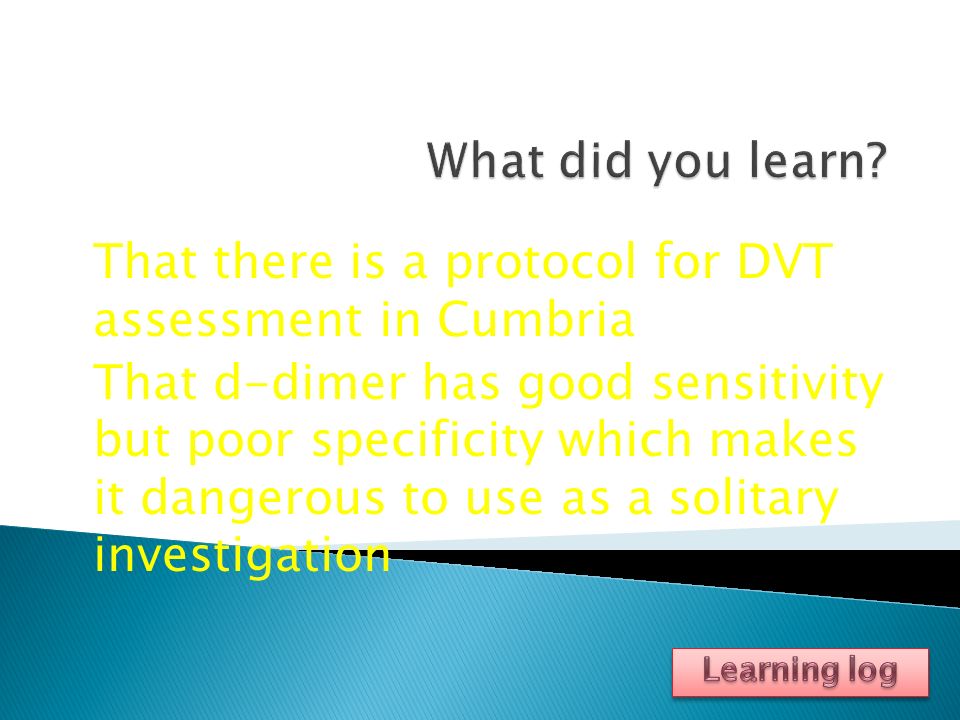 What did you learn?

That there is a protocol for DVT assessment in Cumbria

That d-dimer has good sensitivity but poor specificity which makes it dangerous to use as a solitary investigation

Learning log